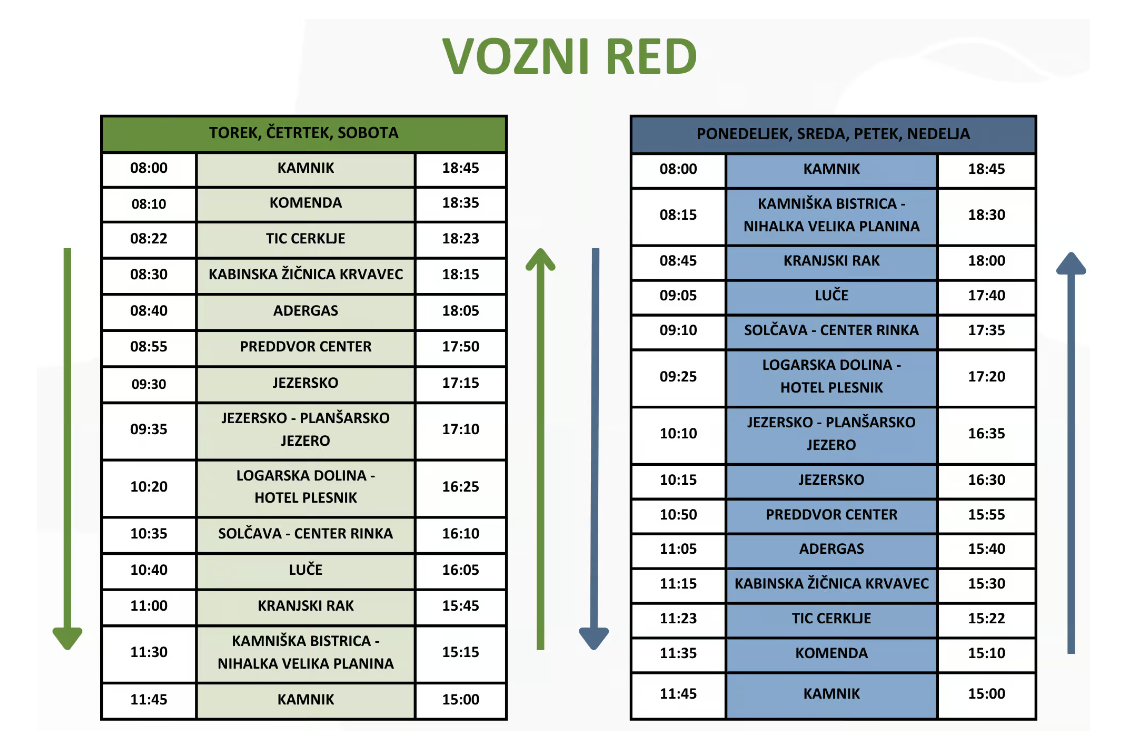 VOZNI RED

| TOREK, ČETRTEK, SOBOTA | | |
|---|---|---|
| 08:00 | KAMNIK | 18:45 |
| 08:10 | KOMENDA | 18:35 |
| 08:22 | TIC CERKLJE | 18:23 |
| 08:30 | KABINSKA ŽIČNICA KRVAVEC | 18:15 |
| 08:40 | ADERGAS | 18:05 |
| 08:55 | PREDDVOR CENTER | 17:50 |
| 09:30 | JEZERSKO | 17:15 |
| 09:35 | JEZERSKO - PLANŠARSKO JEZERO | 17:10 |
| 10:20 | LOGARSKA DOLINA - HOTEL PLESNIK | 16:25 |
| 10:35 | SOLČAVA - CENTER RINKA | 16:10 |
| 10:40 | LUČE | 16:05 |
| 11:00 | KRANJSKI RAK | 15:45 |
| 11:30 | KAMNIŠKA BISTRICA - NIHALKA VELIKA PLANINA | 15:15 |
| 11:45 | KAMNIK | 15:00 |

| PONEDELJEK, SREDA, PETEK, NEDELJA | | |
|---|---|---|
| 08:00 | KAMNIK | 18:45 |
| 08:15 | KAMNIŠKA BISTRICA - NIHALKA VELIKA PLANINA | 18:30 |
| 08:45 | KRANJSKI RAK | 18:00 |
| 09:05 | LUČE | 17:40 |
| 09:10 | SOLČAVA - CENTER RINKA | 17:35 |
| 09:25 | LOGARSKA DOLINA - HOTEL PLESNIK | 17:20 |
| 10:10 | JEZERSKO - PLANŠARSKO JEZERO | 16:35 |
| 10:15 | JEZERSKO | 16:30 |
| 10:50 | PREDDVOR CENTER | 15:55 |
| 11:05 | ADERGAS | 15:40 |
| 11:15 | KABINSKA ŽIČNICA KRVAVEC | 15:30 |
| 11:23 | TIC CERKLJE | 15:22 |
| 11:35 | KOMENDA | 15:10 |
| 11:45 | KAMNIK | 15:00 |